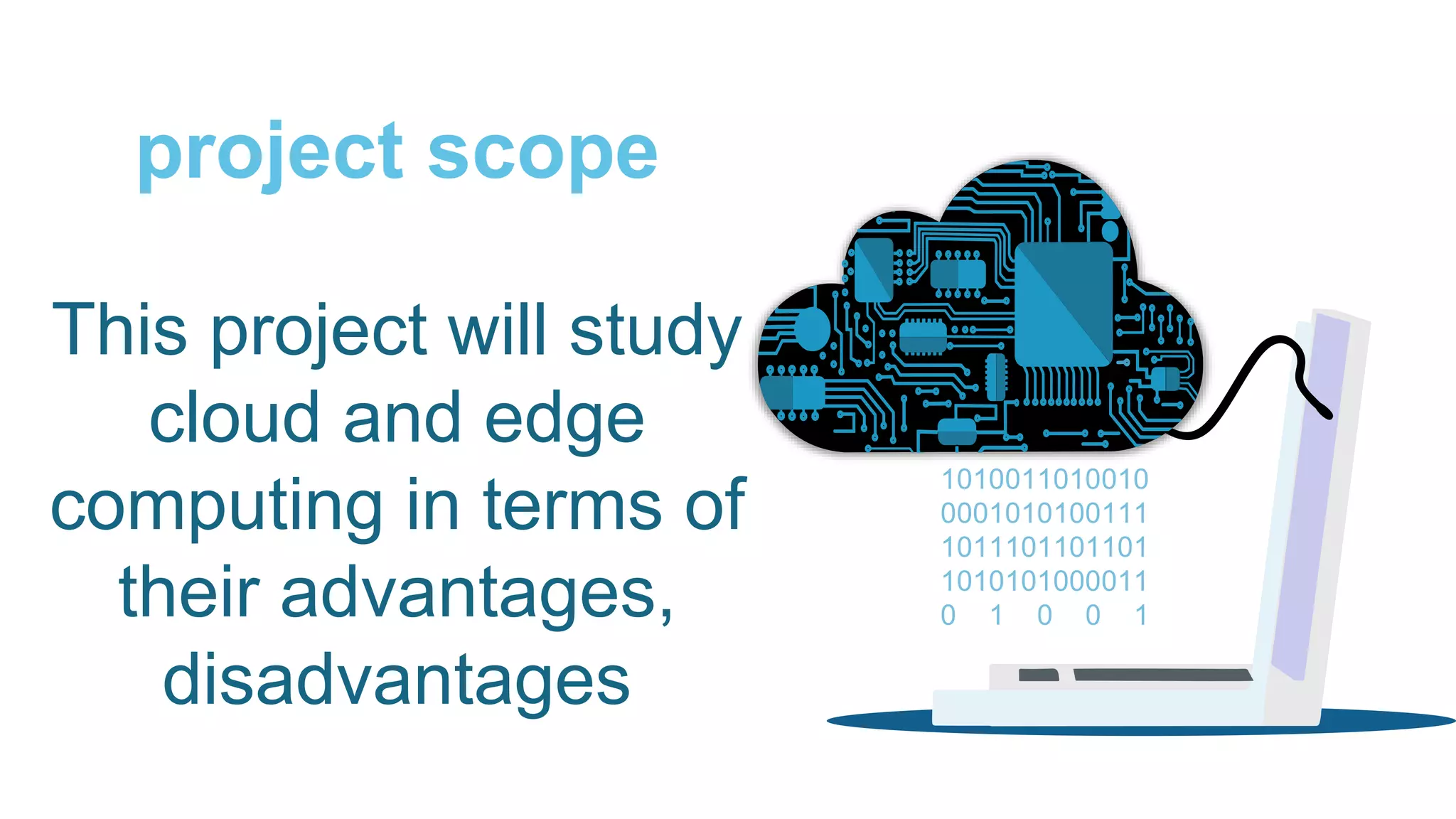 project scope

This project will study cloud and edge computing in terms of their advantages, disadvantages

1010011010010
0001010100111
1011101101101
1010101000011
0 1 0 0 1